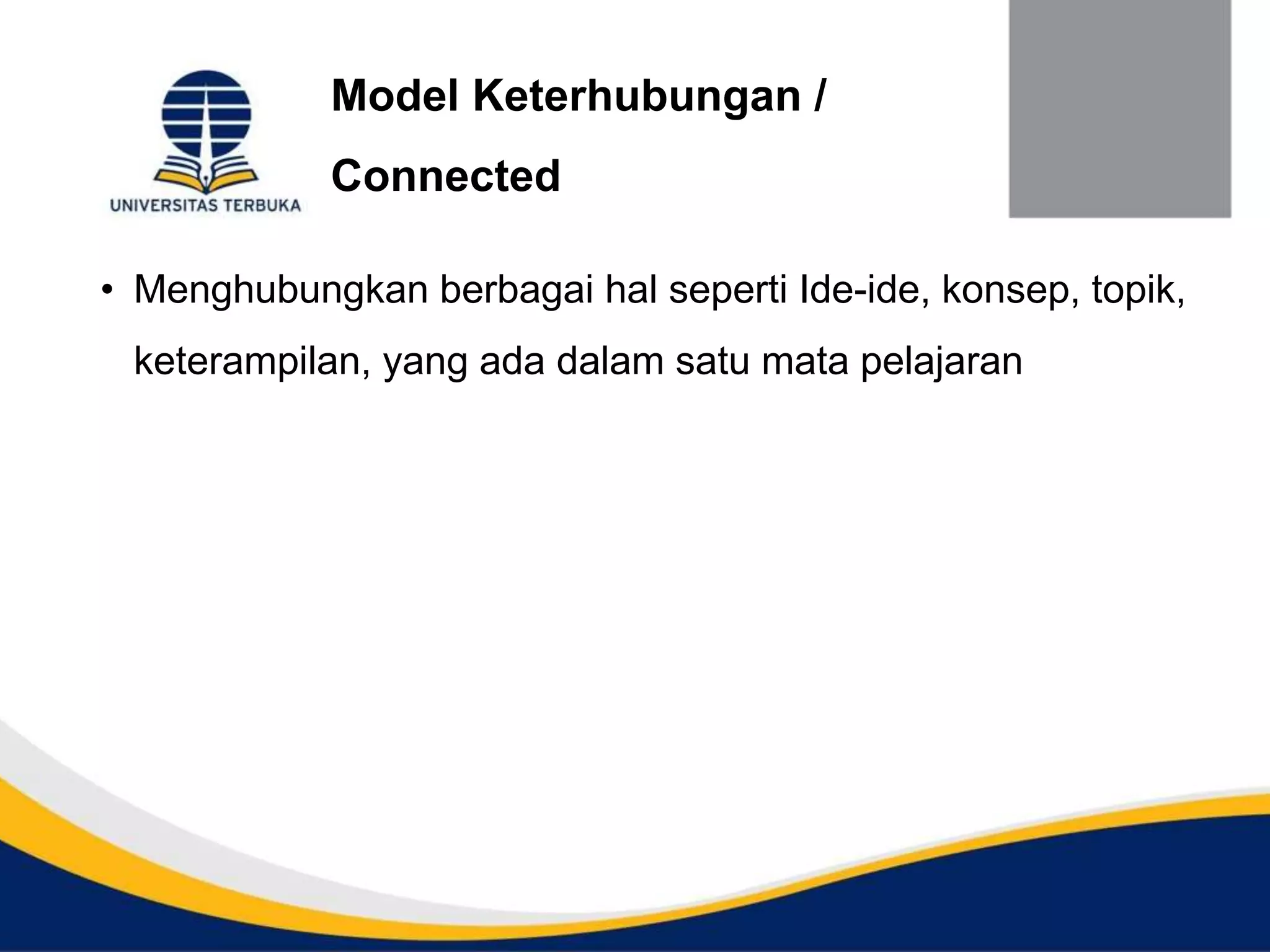 UNIVERSITAS TERBUKA

Model Keterhubungan /
Connected

• Menghubungkan berbagai hal seperti Ide-ide, konsep, topik, keterampilan, yang ada dalam satu mata pelajaran